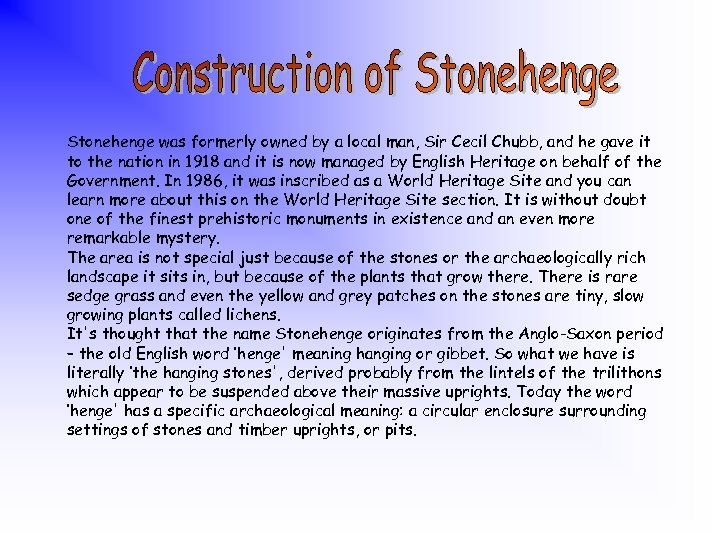 Construction of Stonehenge

Stonehenge was formerly owned by a local man, Sir Cecil Chubb, and he gave it to the nation in 1918 and it is now managed by English Heritage on behalf of the Government. In 1986, it was inscribed as a World Heritage Site and you can learn more about this on the World Heritage Site section. It is without doubt one of the finest prehistoric monuments in existence and an even more remarkable mystery.
The area is not special just because of the stones or the archaeologically rich landscape it sits in, but because of the plants that grow there. There is rare sedge grass and even the yellow and grey patches on the stones are tiny, slow growing plants called lichens.
It's thought that the name Stonehenge originates from the Anglo-Saxon period – the old English word 'henge' meaning hanging or gibbet. So what we have is literally 'the hanging stones', derived probably from the lintels of the trilithons which appear to be suspended above their massive uprights. Today the word 'henge' has a specific archaeological meaning: a circular enclosure surrounding settings of stones and timber uprights, or pits.